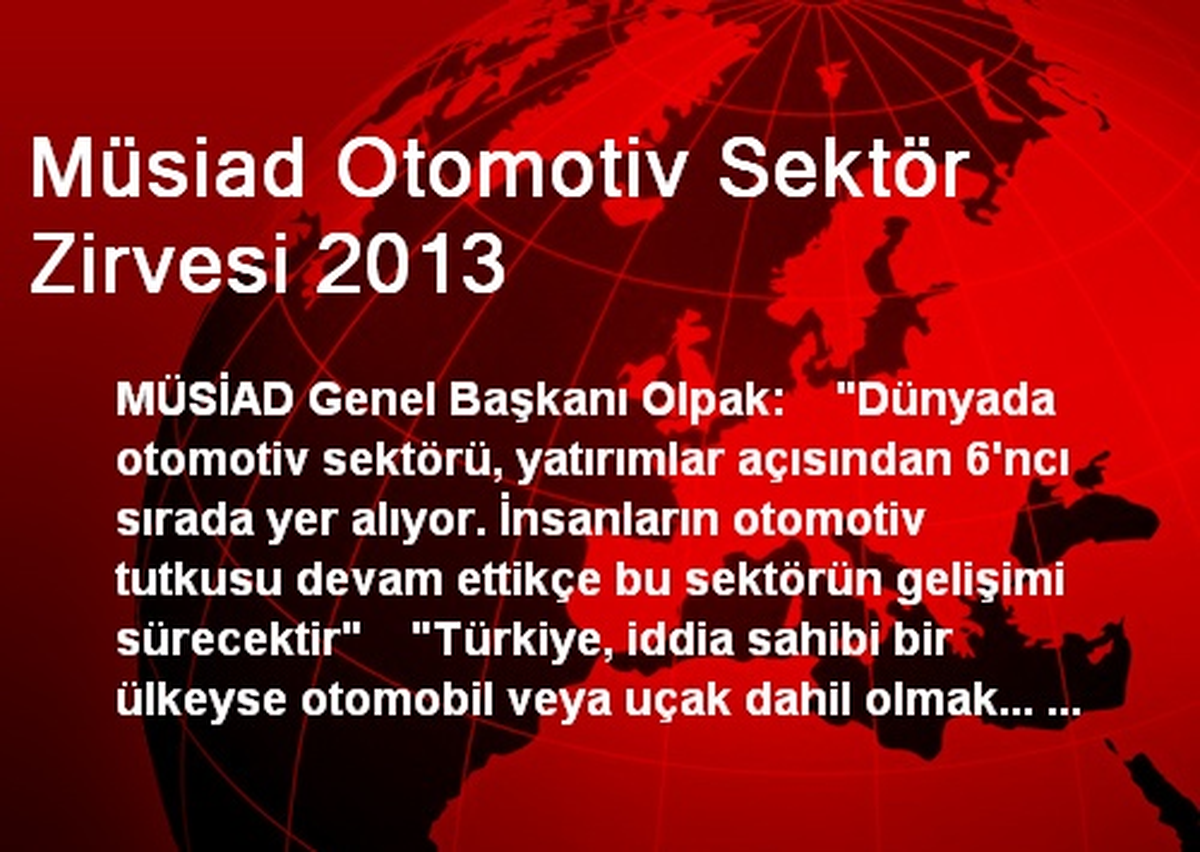 Müsiad Otomotiv Sektör Zirvesi 2013

MÜSİAD Genel Başkanı Olpak: "Dünyada otomotiv sektörü, yatırımlar açısından 6'ncı sırada yer alıyor. İnsanların otomotiv tutkusu devam ettikçe bu sektörün gelişimi sürecektir" "Türkiye, iddia sahibi bir ülkeyse otomobil veya uçak dahil olmak... ...